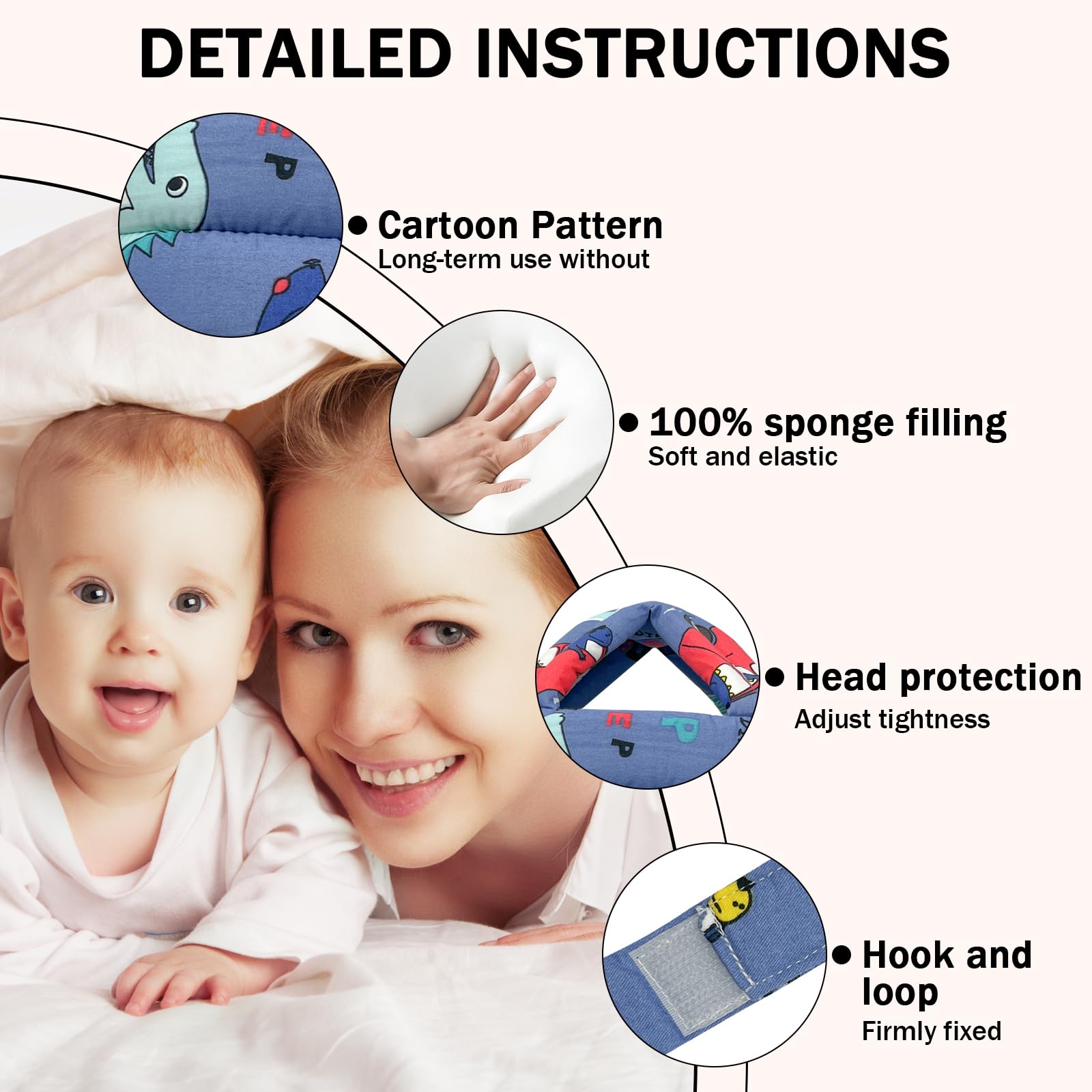 DETAILED INSTRUCTIONS

Cartoon Pattern
Long-term use without

100% sponge filling
Soft and elastic

Head protection
Adjust tightness

Hook and loop
Firmly fixed